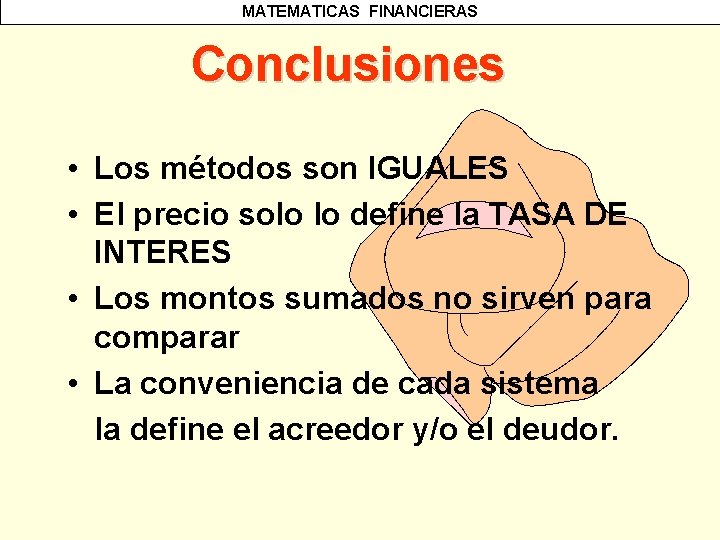 MATEMATICAS FINANCIERAS

Conclusiones

• Los métodos son IGUALES
• El precio solo lo define la TASA DE INTERES
• Los montos sumados no sirven para comparar
• La conveniencia de cada sistema la define el acreedor y/o el deudor.